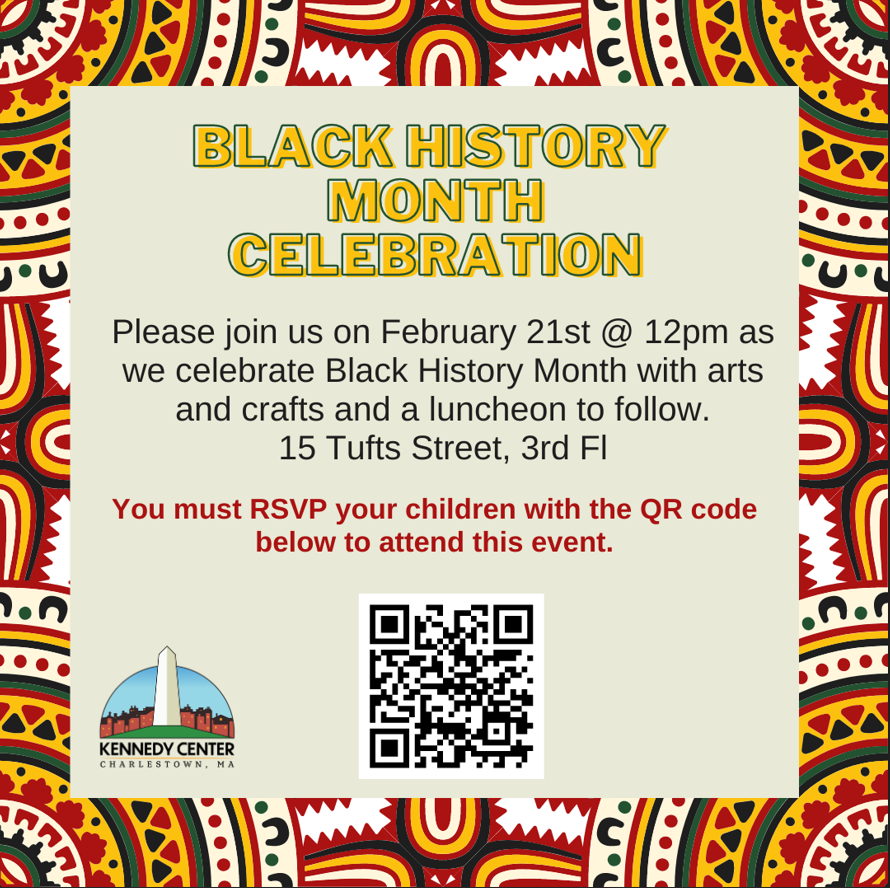 BLACK HISTORY MONTH CELEBRATION

Please join us on February 21st @ 12pm as we celebrate Black History Month with arts and crafts and a luncheon to follow.
15 Tufts Street, 3rd Fl

You must RSVP your children with the QR code below to attend this event.

KENNEDY CENTER
CHARLESTOWN, MA